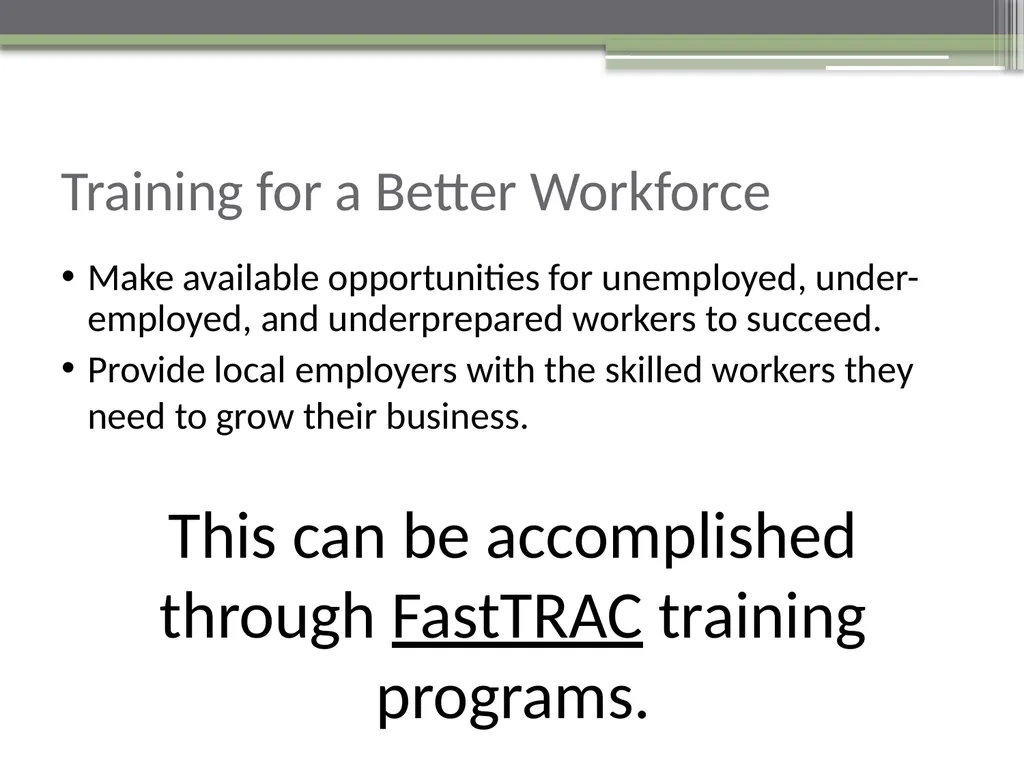 Training for a Better Workforce

• Make available opportunities for unemployed, under-employed, and underprepared workers to succeed.
• Provide local employers with the skilled workers they need to grow their business.

This can be accomplished through FastTRAC training programs.